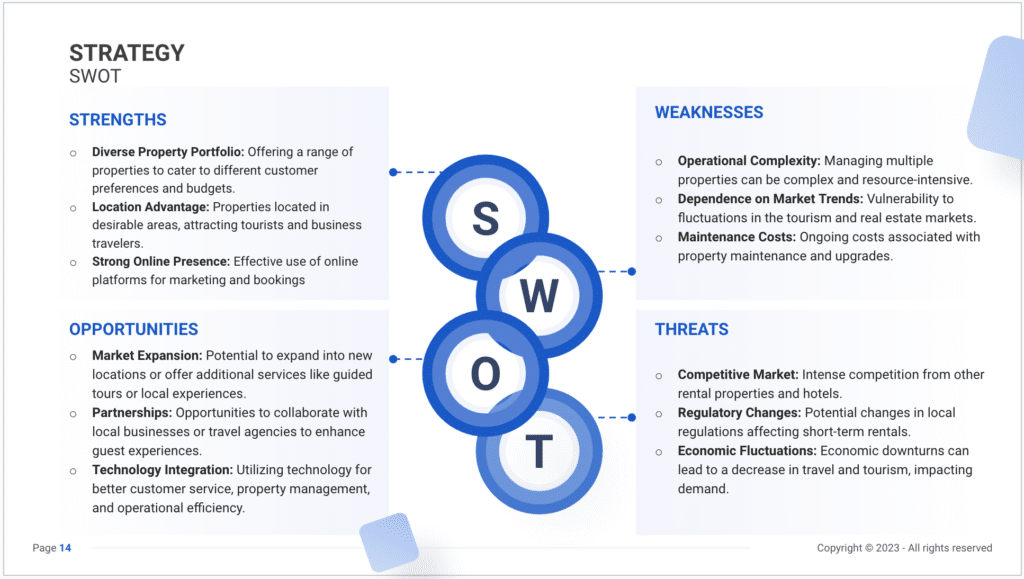 STRATEGY
SWOT

STRENGTHS

○ Diverse Property Portfolio: Offering a range of properties to cater to different customer preferences and budgets.
○ Location Advantage: Properties located in desirable areas, attracting tourists and business travelers.
○ Strong Online Presence: Effective use of online platforms for marketing and bookings

OPPORTUNITIES

○ Market Expansion: Potential to expand into new locations or offer additional services like guided tours or local experiences.
○ Partnerships: Opportunities to collaborate with local businesses or travel agencies to enhance guest experiences.
○ Technology Integration: Utilizing technology for better customer service, property management, and operational efficiency.

S
W
O
T

WEAKNESSES

○ Operational Complexity: Managing multiple properties can be complex and resource-intensive.
○ Dependence on Market Trends: Vulnerability to fluctuations in the tourism and real estate markets.
○ Maintenance Costs: Ongoing costs associated with property maintenance and upgrades.

THREATS

○ Competitive Market: Intense competition from other rental properties and hotels.
○ Regulatory Changes: Potential changes in local regulations affecting short-term rentals.
○ Economic Fluctuations: Economic downturns can lead to a decrease in travel and tourism, impacting demand.

Page 14

Copyright © 2023 - All rights reserved